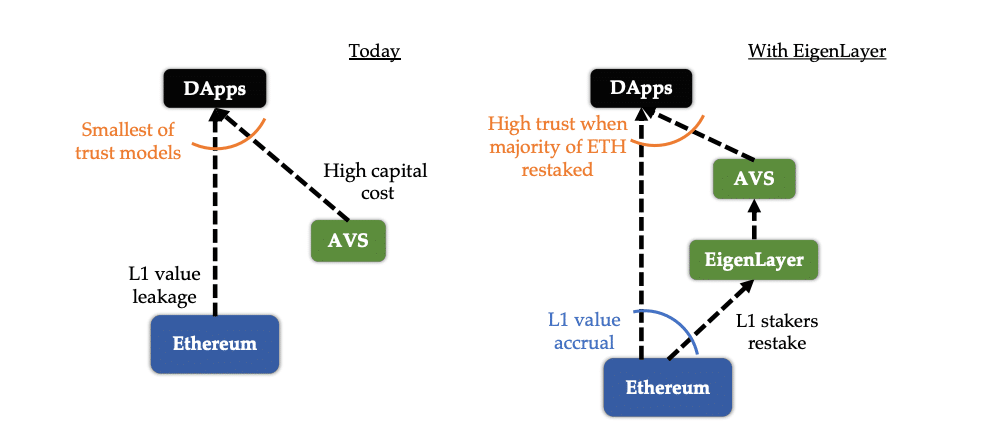 Today

DApps

Smallest of trust models

High capital cost

AVS

L1 value leakage

Ethereum

With EigenLayer

DApps

High trust when majority of ETH restaked

AVS

EigenLayer

L1 value accrual

L1 stakers restake

Ethereum